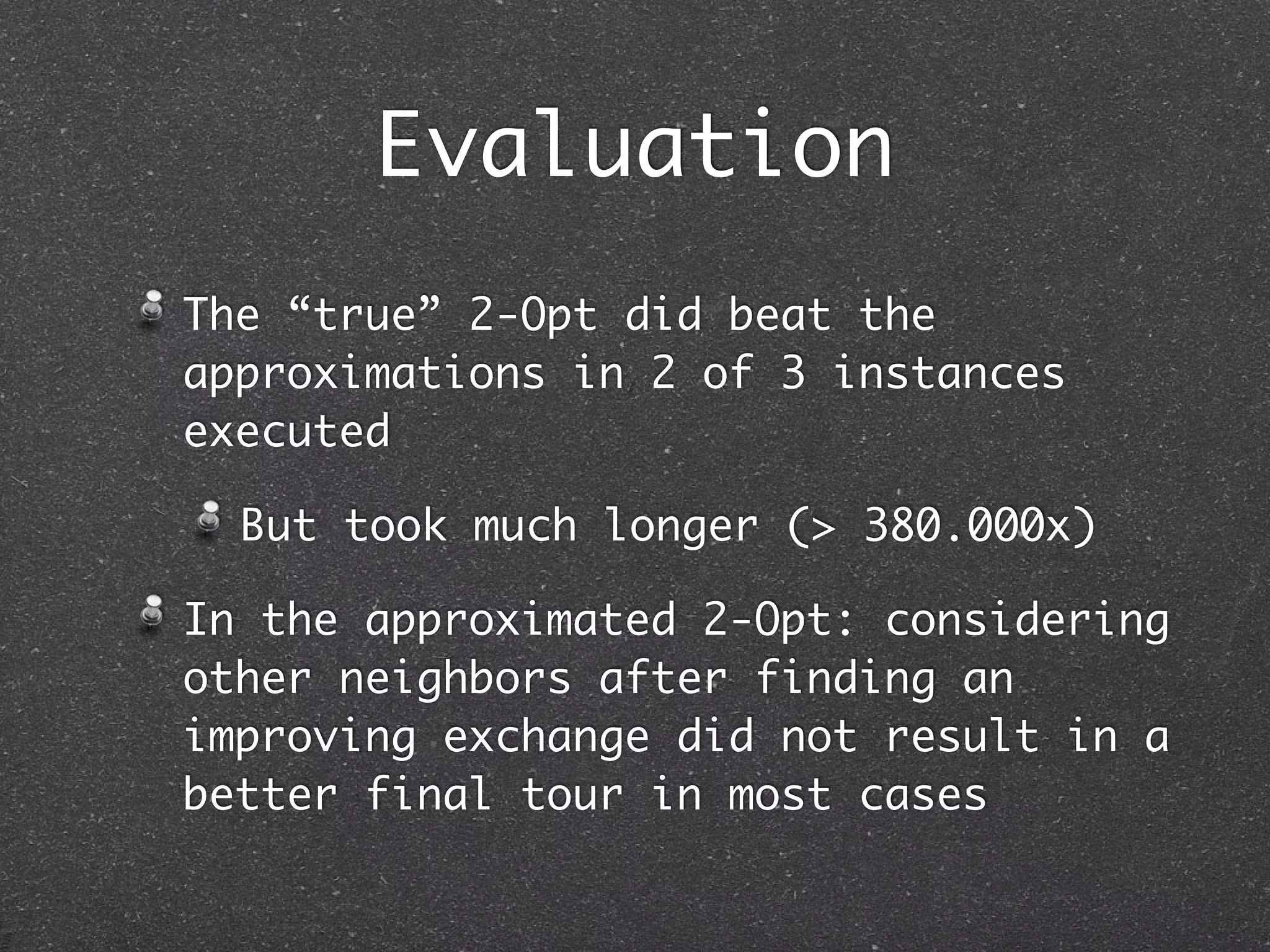 Evaluation

The “true” 2-Opt did beat the approximations in 2 of 3 instances executed

But took much longer (> 380.000x)

In the approximated 2-Opt: considering other neighbors after finding an improving exchange did not result in a better final tour in most cases